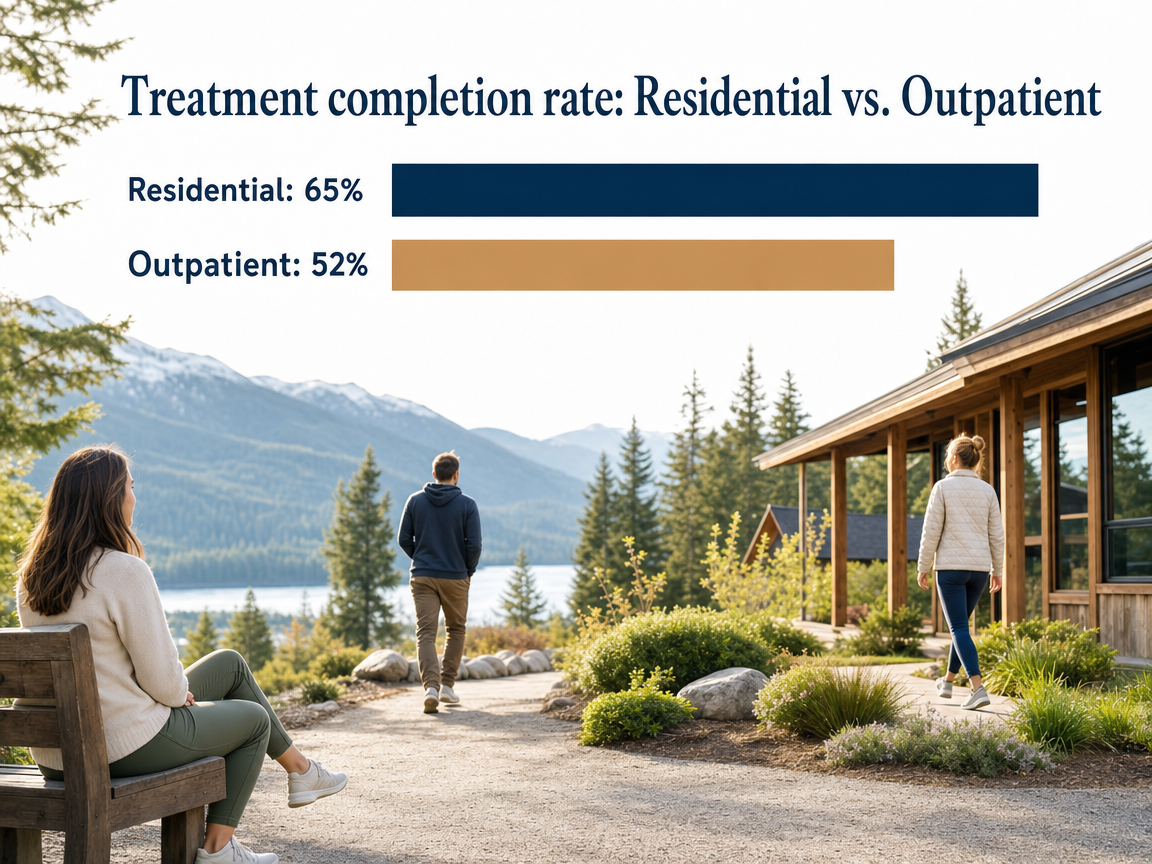 Treatment completion rate: Residential vs. Outpatient

Residential: 65%

Outpatient: 52%